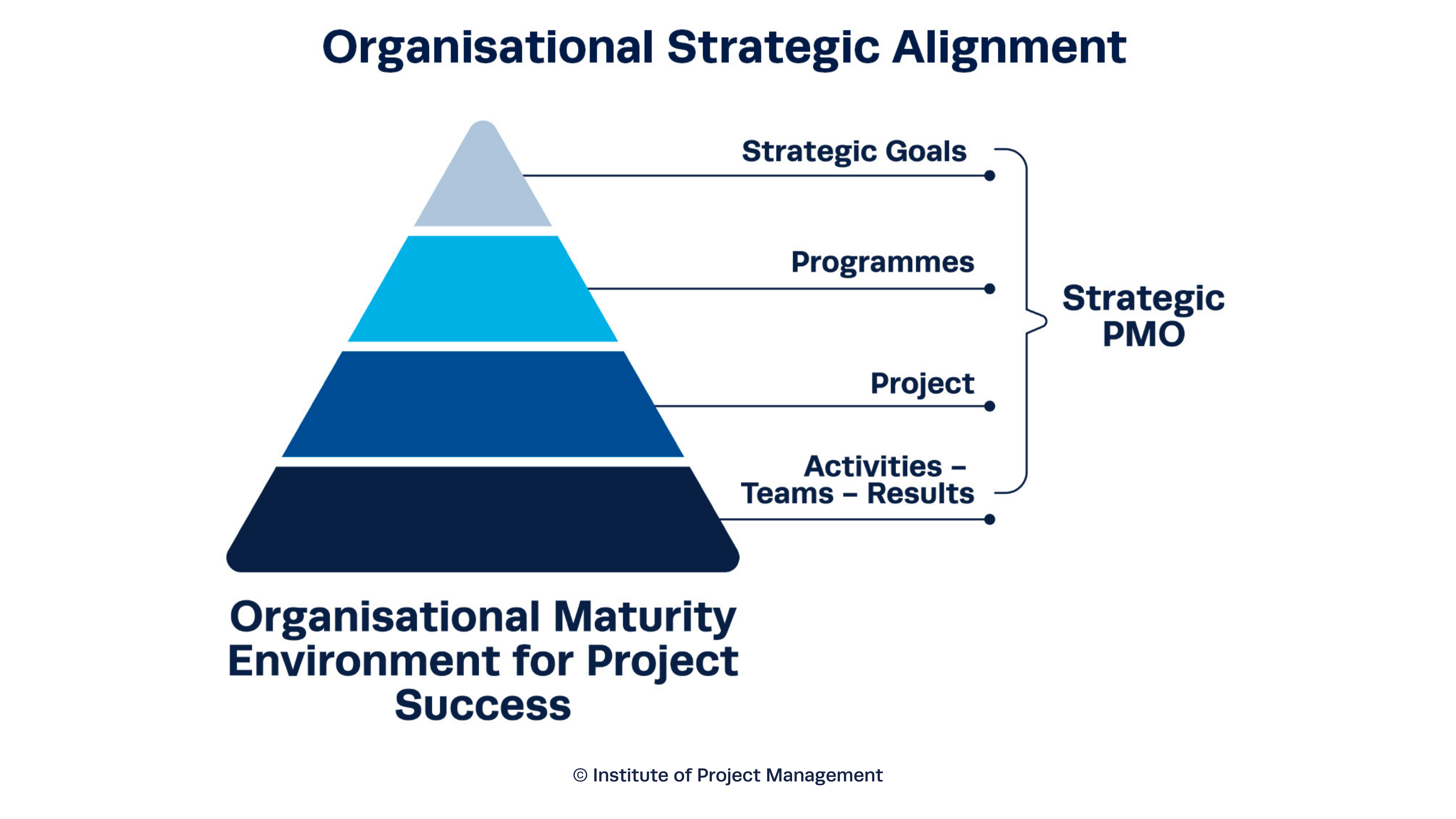 Organisational Strategic Alignment

Strategic Goals

Programmes

Project

Activities – Teams – Results

Strategic PMO

Organisational Maturity Environment for Project Success

© Institute of Project Management